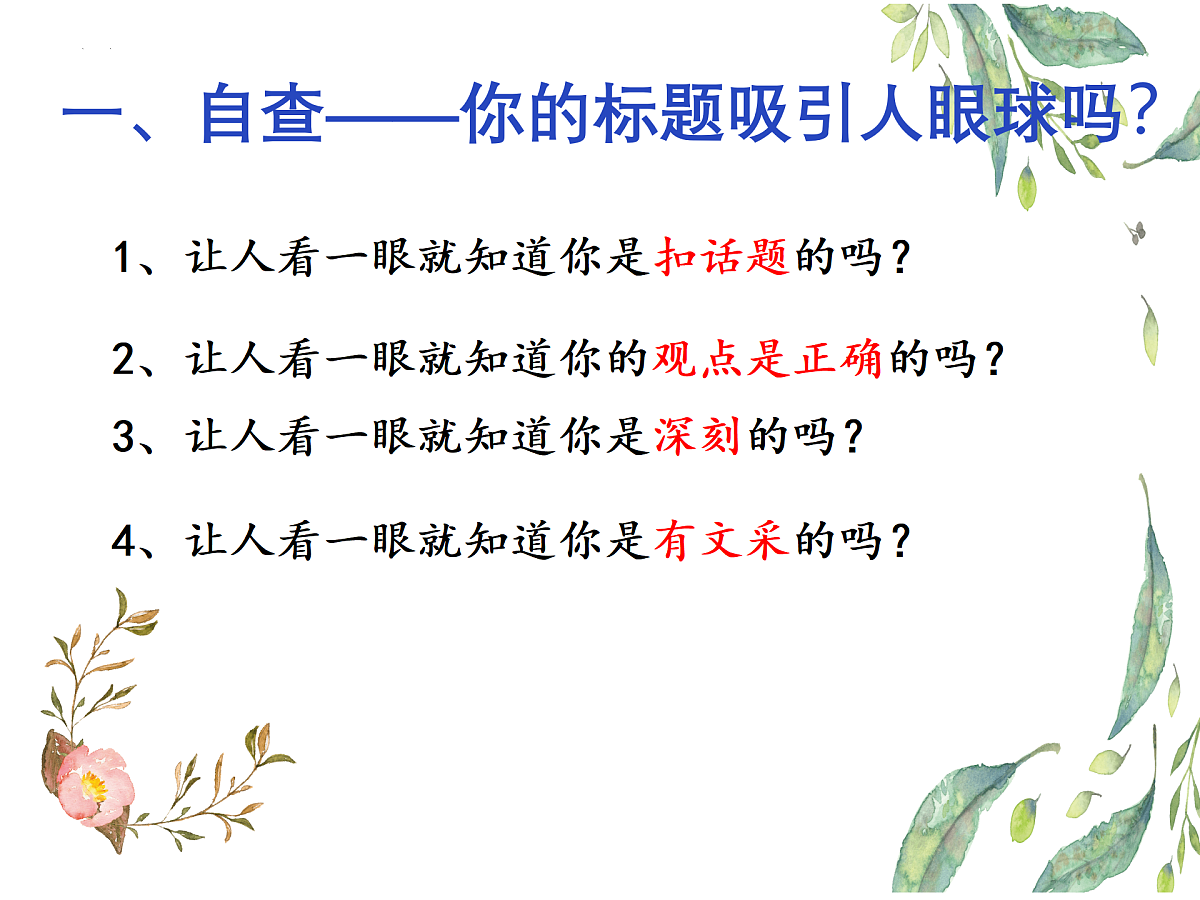 一、自查——你的标题吸引人眼球吗？

1、让人看一眼就知道你是扣话题的吗？

2、让人看一眼就知道你的观点是正确的吗？

3、让人看一眼就知道你是深刻的吗？

4、让人看一眼就知道你是有文采的吗？